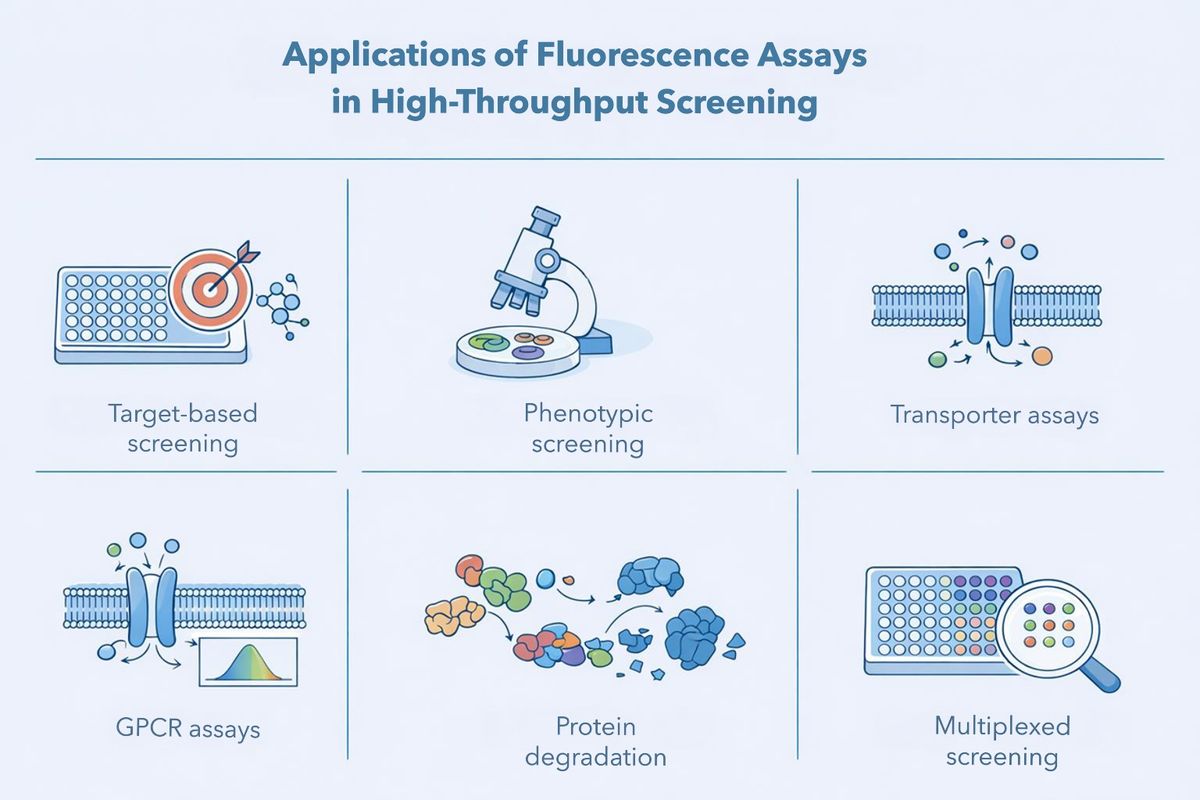 Applications of Fluorescence Assays in High-Throughput Screening

Target-based screening

Phenotypic screening

Transporter assays

GPCR assays

Protein degradation

Multiplexed screening